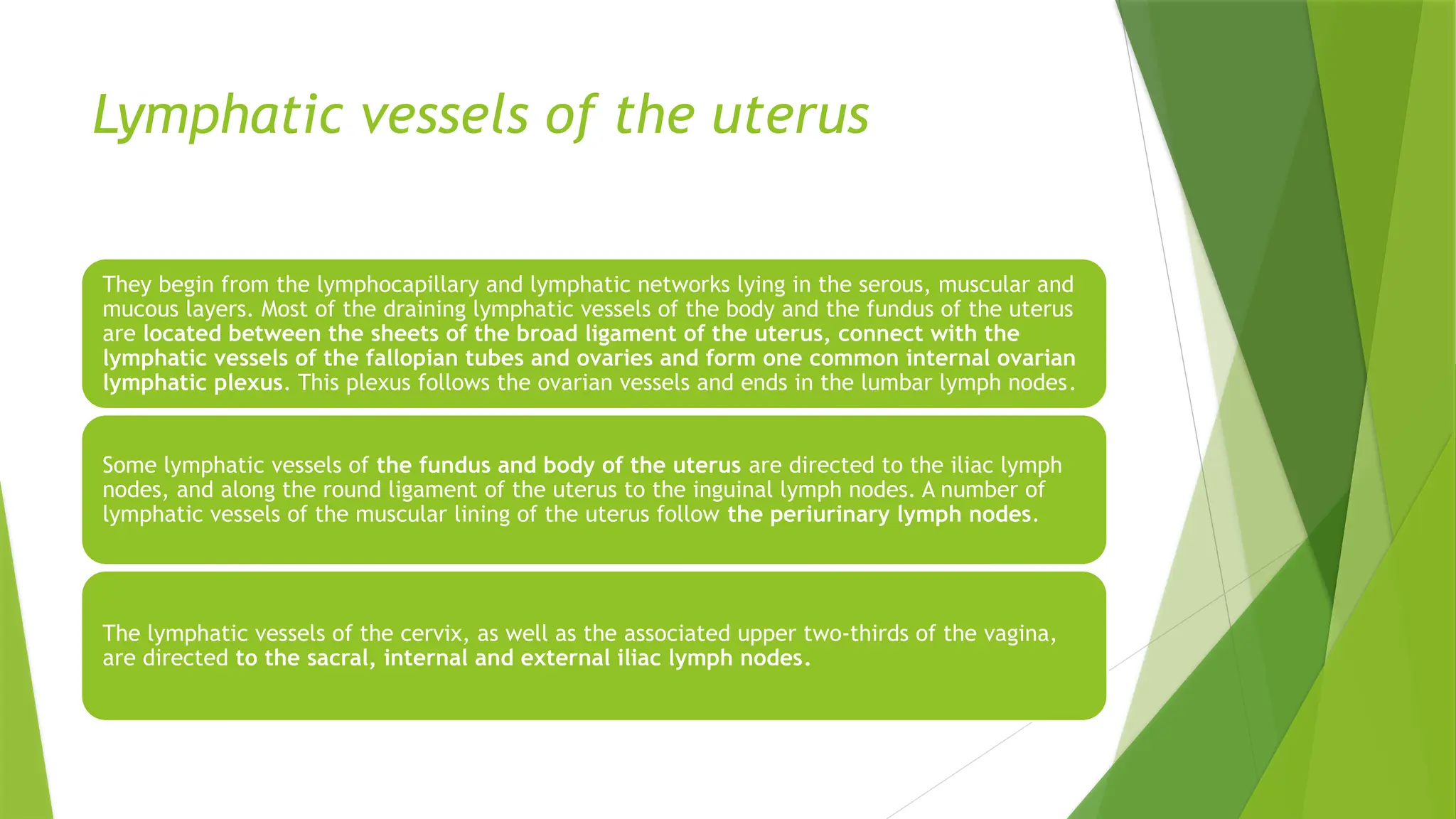 Lymphatic vessels of the uterus

They begin from the lymphocapillary and lymphatic networks lying in the serous, muscular and mucous layers. Most of the draining lymphatic vessels of the body and the fundus of the uterus are located between the sheets of the broad ligament of the uterus, connect with the lymphatic vessels of the fallopian tubes and ovaries and form one common internal ovarian lymphatic plexus. This plexus follows the ovarian vessels and ends in the lumbar lymph nodes.

Some lymphatic vessels of the fundus and body of the uterus are directed to the iliac lymph nodes, and along the round ligament of the uterus to the inguinal lymph nodes. A number of lymphatic vessels of the muscular lining of the uterus follow the periurinary lymph nodes.

The lymphatic vessels of the cervix, as well as the associated upper two-thirds of the vagina, are directed to the sacral, internal and external iliac lymph nodes.